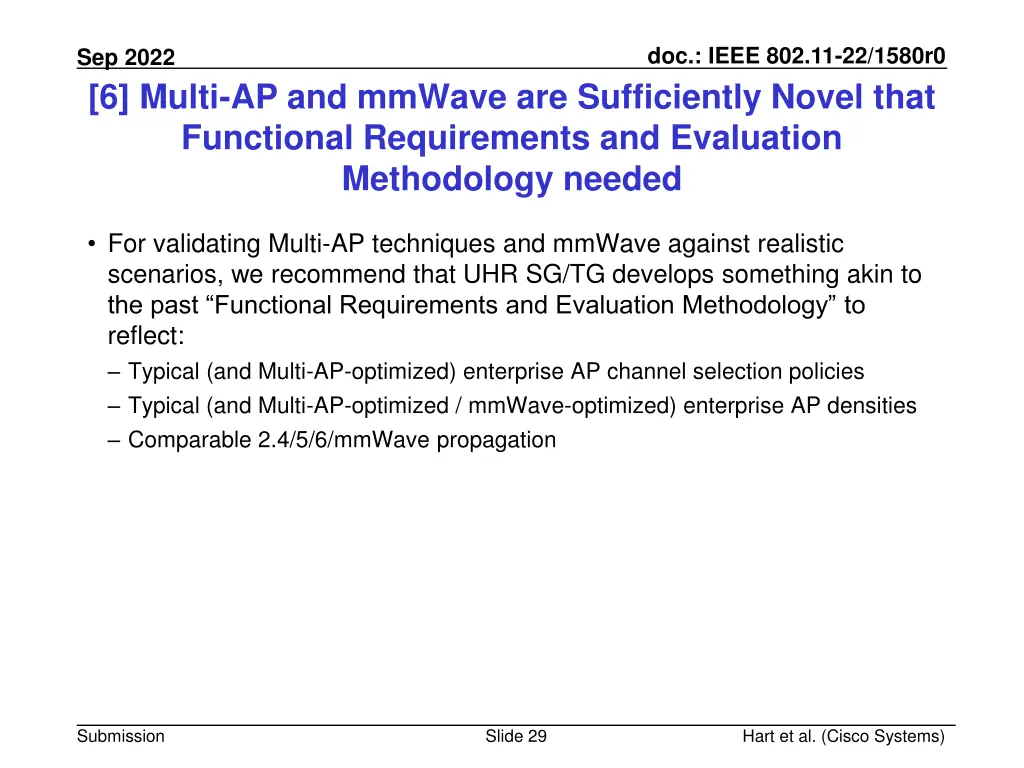 Sep 2022

doc.: IEEE 802.11-22/1580r0

[6] Multi-AP and mmWave are Sufficiently Novel that Functional Requirements and Evaluation Methodology needed

• For validating Multi-AP techniques and mmWave against realistic scenarios, we recommend that UHR SG/TG develops something akin to the past “Functional Requirements and Evaluation Methodology” to reflect:
– Typical (and Multi-AP-optimized) enterprise AP channel selection policies
– Typical (and Multi-AP-optimized / mmWave-optimized) enterprise AP densities
– Comparable 2.4/5/6/mmWave propagation

Submission

Slide 29

Hart et al. (Cisco Systems)